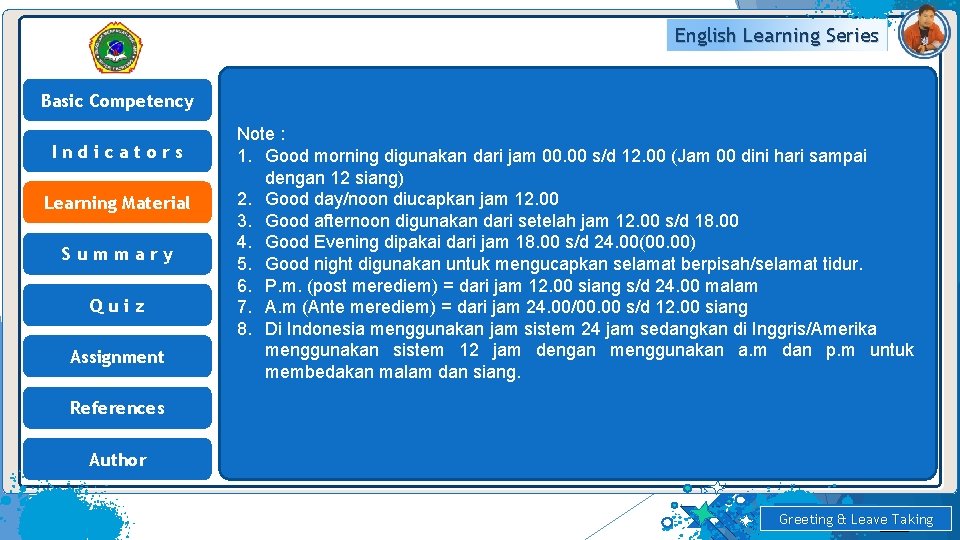 English Learning Series

Basic Competency

Indicators

Learning Material

Summary

Quiz

Assignment

References

Author

Note :
1. Good morning digunakan dari jam 00.00 s/d 12.00 (Jam 00 dini hari sampai dengan 12 siang)
2. Good day/noon diucapkan jam 12.00
3. Good afternoon digunakan dari setelah jam 12.00 s/d 18.00
4. Good Evening dipakai dari jam 18.00 s/d 24.00(00.00)
5. Good night digunakan untuk mengucapkan selamat berpisah/selamat tidur.
6. P.m. (post merediem) = dari jam 12.00 siang s/d 24.00 malam
7. A.m (Ante merediem) = dari jam 24.00/00.00 s/d 12.00 siang
8. Di Indonesia menggunakan jam sistem 24 jam sedangkan di Inggris/Amerika menggunakan sistem 12 jam dengan menggunakan a.m dan p.m untuk membedakan malam dan siang.

Greeting & Leave Taking